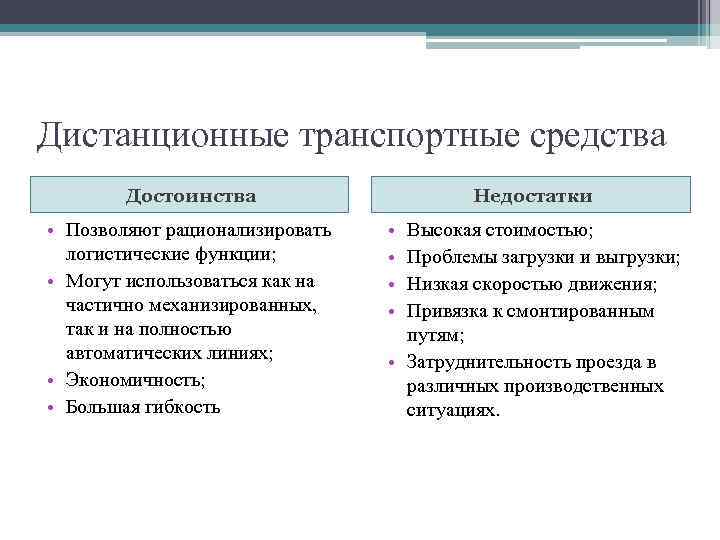 Дистанционные транспортные средства

Достоинства

• Позволяют рационализировать логистические функции;
• Могут использоваться как на частично механизированных, так и на полностью автоматических линиях;
• Экономичность;
• Большая гибкость

Недостатки

• Высокая стоимостью;
• Проблемы загрузки и выгрузки;
• Низкая скоростью движения;
• Привязка к смонтированным путям;
• Затруднительность проезда в различных производственных ситуациях.